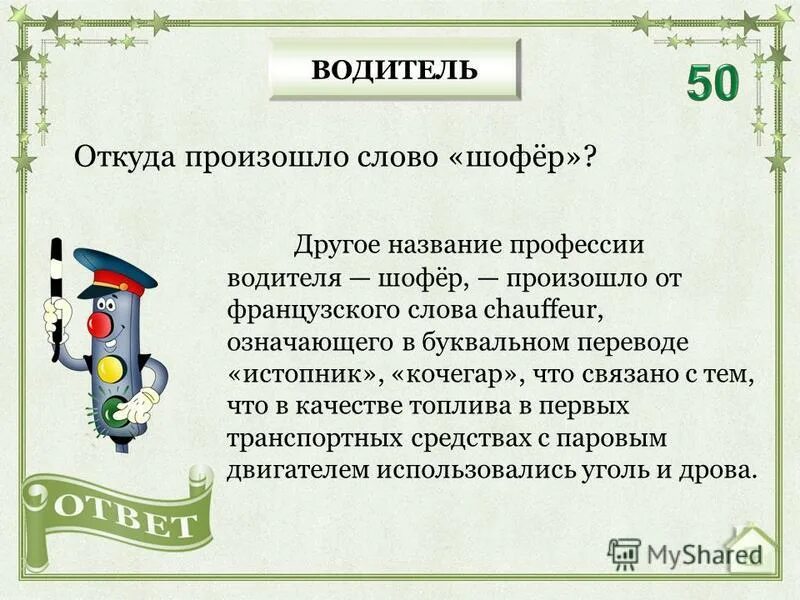 ВОДИТЕЛЬ

50

Откуда произошло слово «шофёр»?

Другое название профессии водителя — шофёр, — произошло от французского слова chauffeur, означающего в буквальном переводе «истопник», «кочегар», что связано с тем, что в качестве топлива в первых транспортных средствах с паровым двигателем использовались уголь и дрова.

ОТВЕТ

MyShared